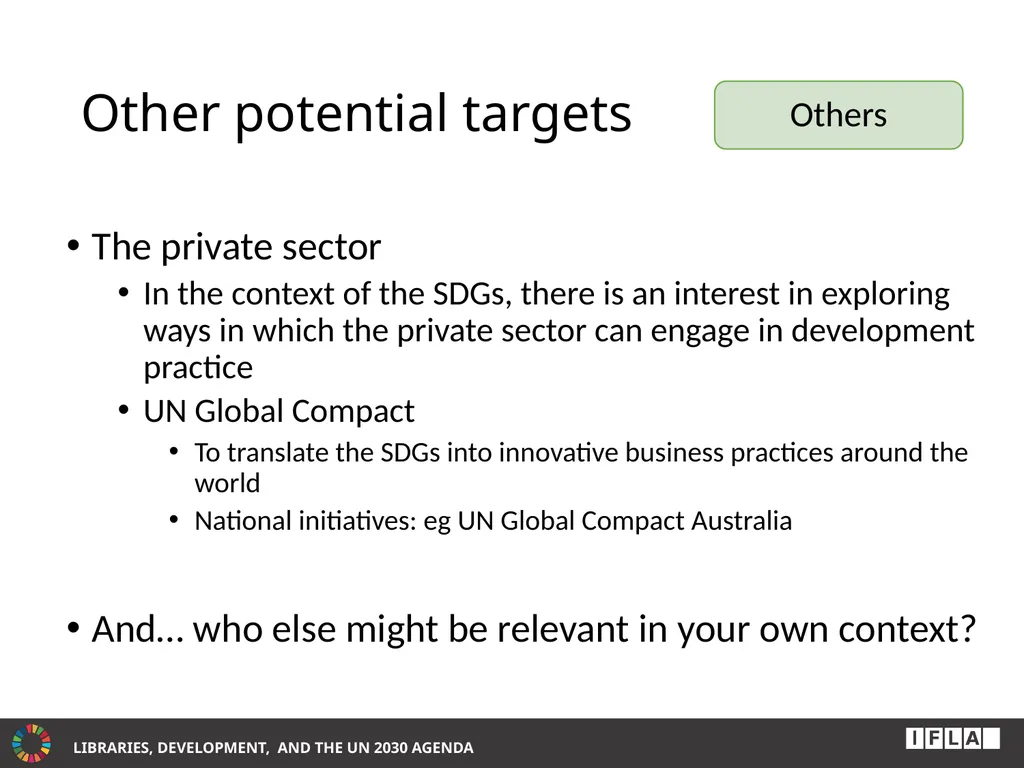 Other potential targets

Others

• The private sector
  • In the context of the SDGs, there is an interest in exploring ways in which the private sector can engage in development practice
  • UN Global Compact
    • To translate the SDGs into innovative business practices around the world
    • National initiatives: eg UN Global Compact Australia

• And… who else might be relevant in your own context?

LIBRARIES, DEVELOPMENT, AND THE UN 2030 AGENDA

IFLA